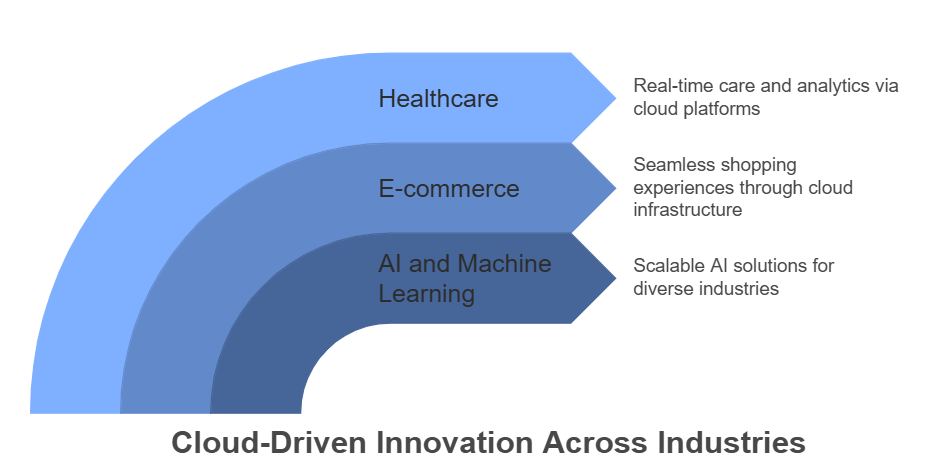 Healthcare

Real-time care and analytics via cloud platforms

E-commerce

Seamless shopping experiences through cloud infrastructure

AI and Machine Learning

Scalable AI solutions for diverse industries

Cloud-Driven Innovation Across Industries